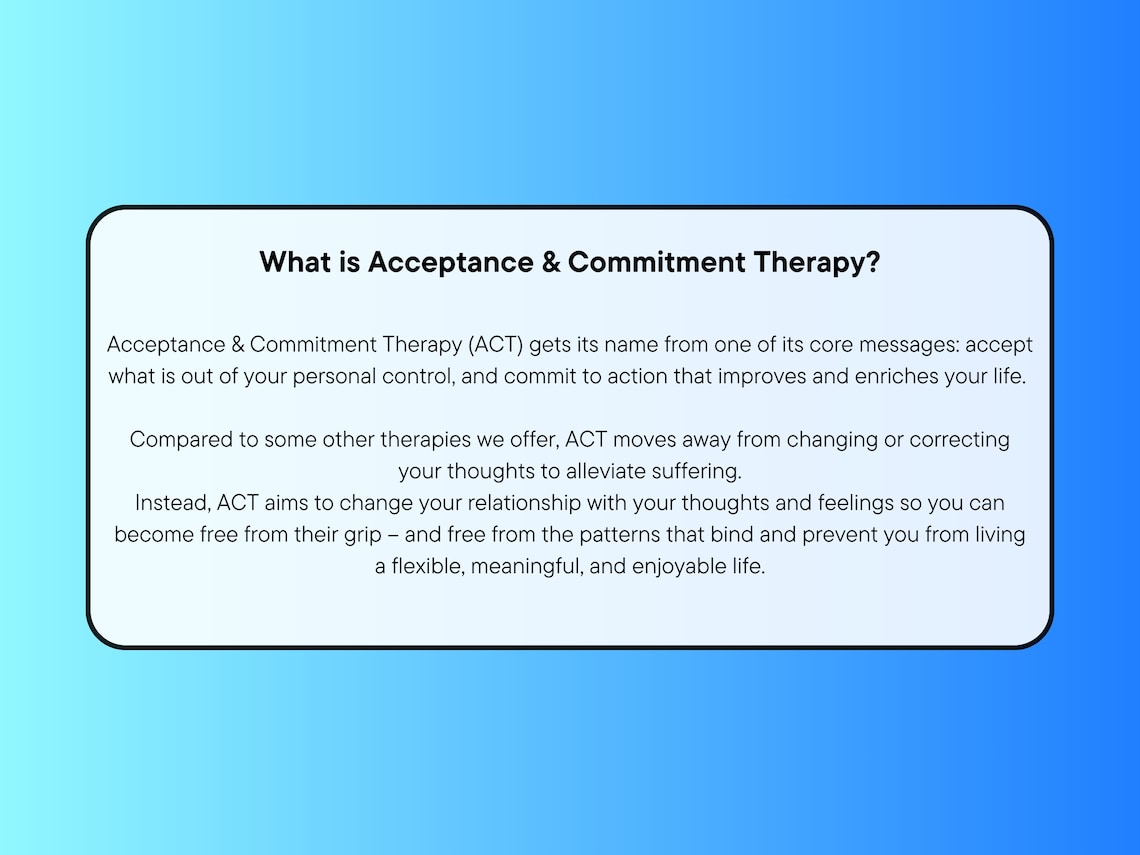 What is Acceptance & Commitment Therapy?

Acceptance & Commitment Therapy (ACT) gets its name from one of its core messages: accept what is out of your personal control, and commit to action that improves and enriches your life.

Compared to some other therapies we offer, ACT moves away from changing or correcting your thoughts to alleviate suffering.
Instead, ACT aims to change your relationship with your thoughts and feelings so you can become free from their grip – and free from the patterns that bind and prevent you from living a flexible, meaningful, and enjoyable life.